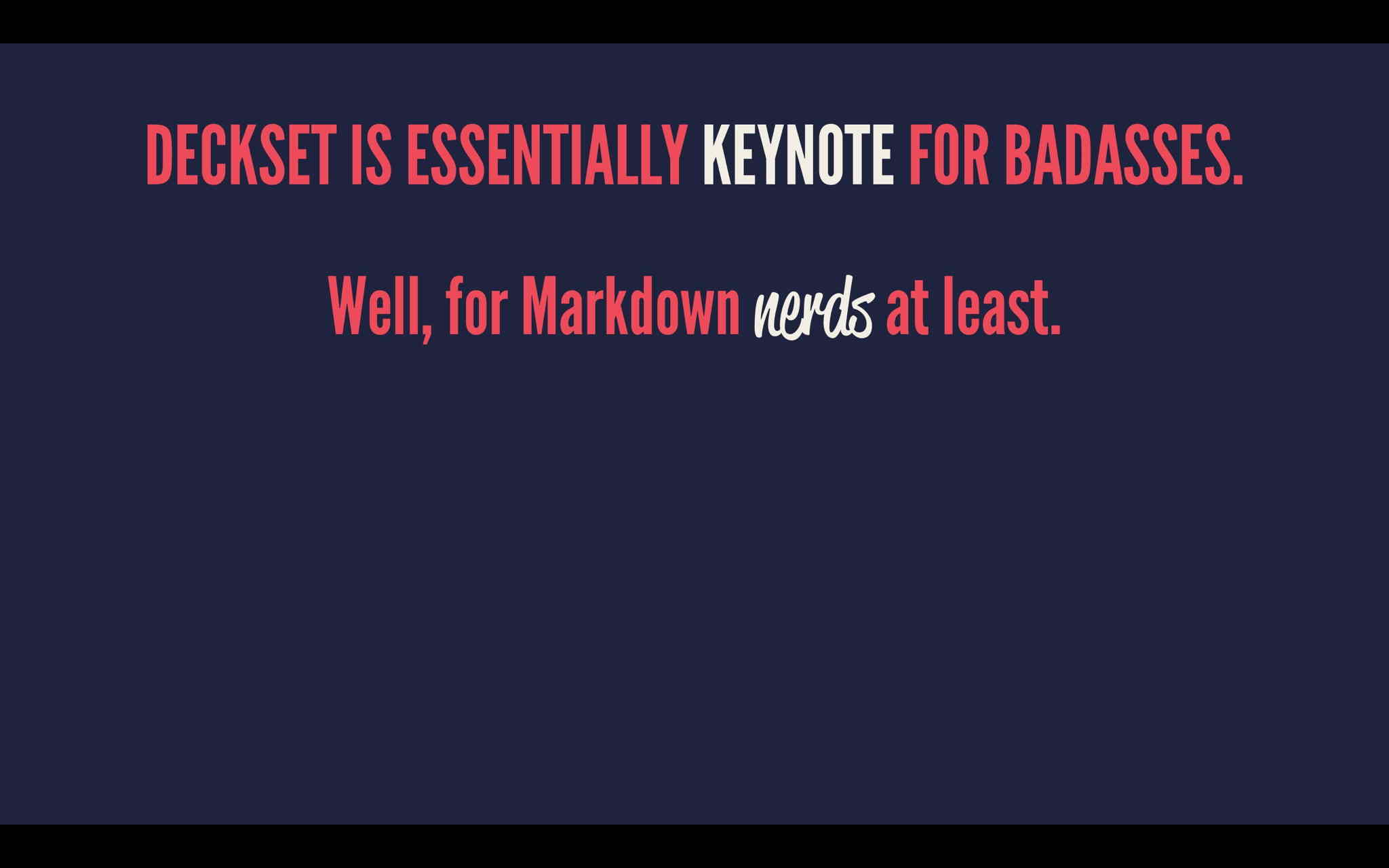 DECKSET IS ESSENTIALLY KEYNOTE FOR BADASSES.

Well, for Markdown nerds at least.